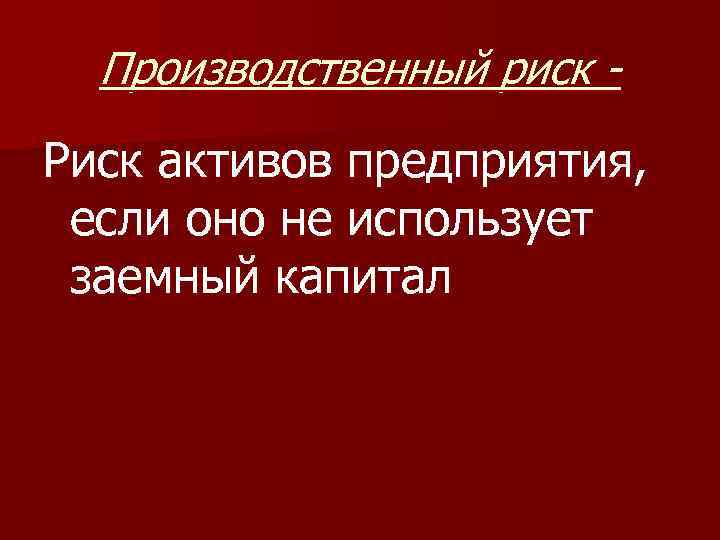 Производственный риск -

Риск активов предприятия, если оно не использует заемный капитал